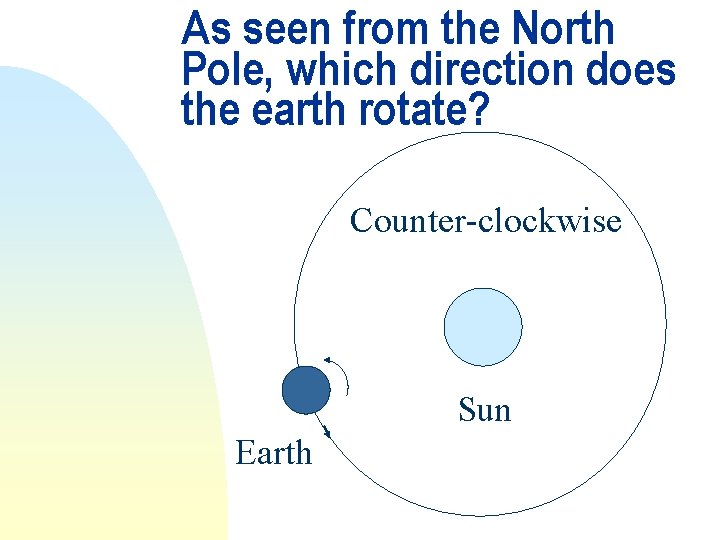 As seen from the North Pole, which direction does the earth rotate?

Counter-clockwise

Sun

Earth